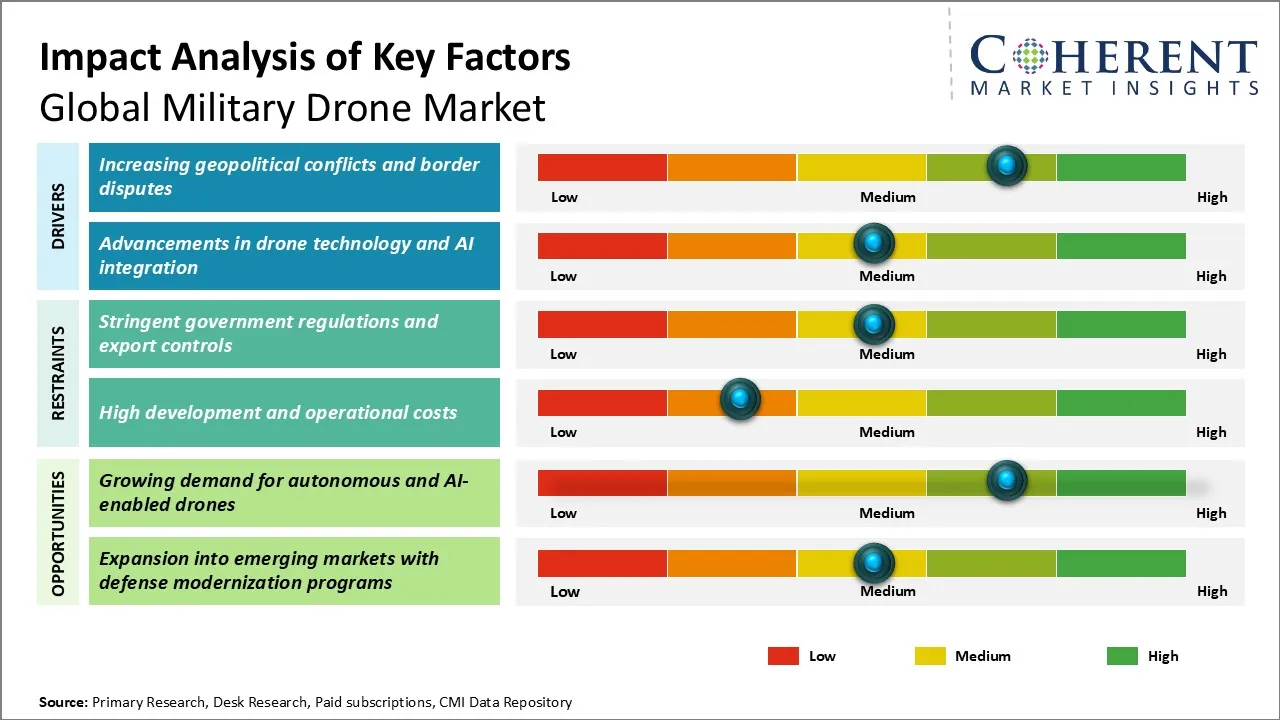 Impact Analysis of Key Factors
Global Military Drone Market

COHERENT
MARKET INSIGHTS

DRIVERS

Increasing geopolitical conflicts and border disputes
Low Medium High

Advancements in drone technology and AI integration
Low Medium High

RESTRAINTS

Stringent government regulations and export controls
Low Medium High

High development and operational costs
Low Medium High

OPPORTUNITIES

Growing demand for autonomous and AI-enabled drones
Low Medium High

Expansion into emerging markets with defense modernization programs
Low Medium High

Low Medium High

Source: Primary Research, Desk Research, Paid subscriptions, CMI Data Repository